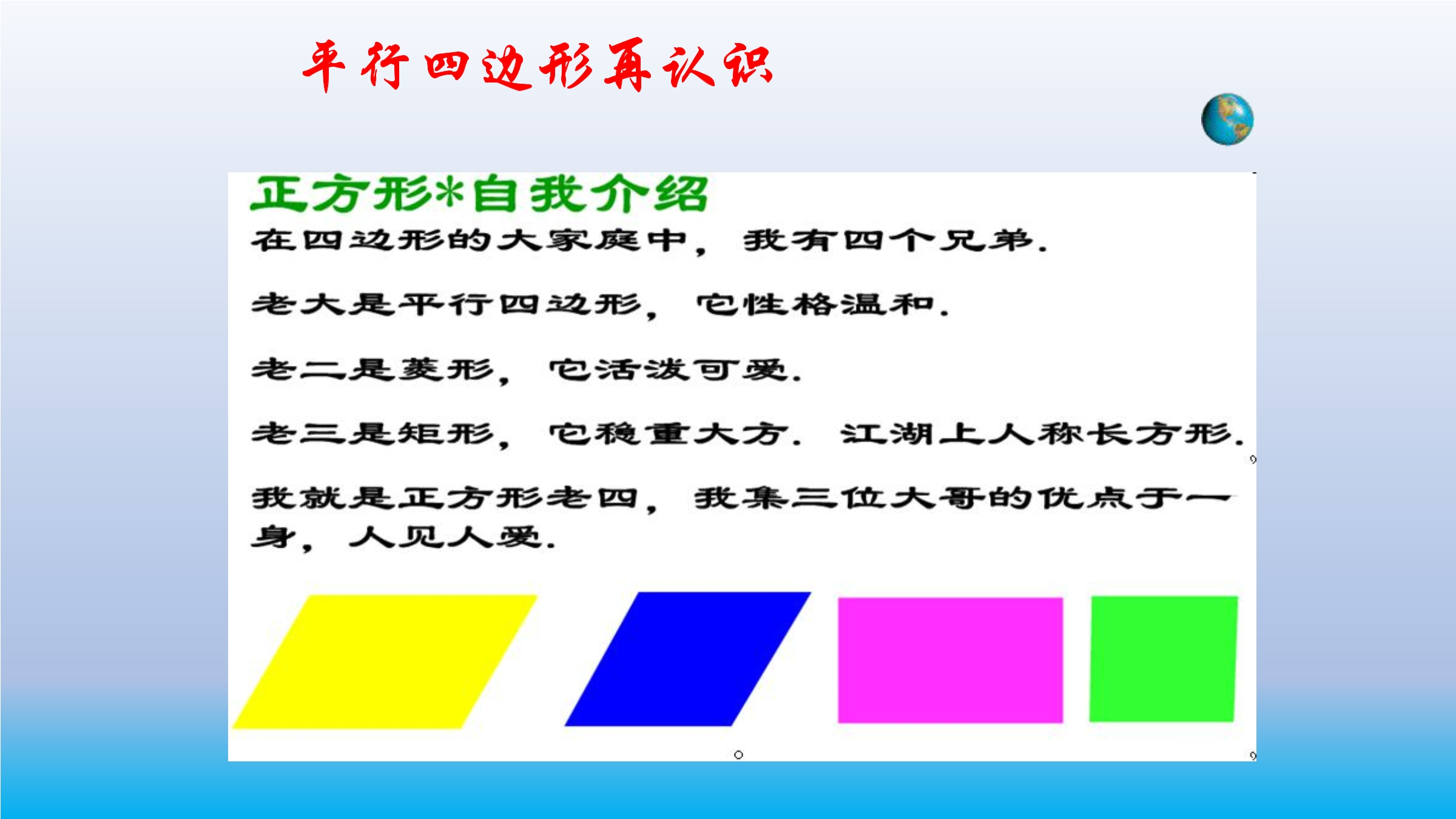 平行四边形再认识

正方形*自我介绍

在四边形的大家庭中，我有四个兄弟.

老大是平行四边形，它性格温和.

老二是菱形，它活泼可爱.

老三是矩形，它稳重大方．江湖上人称长方形.

我就是正方形老四，我集三位大哥的优点于一身，人见人爱.